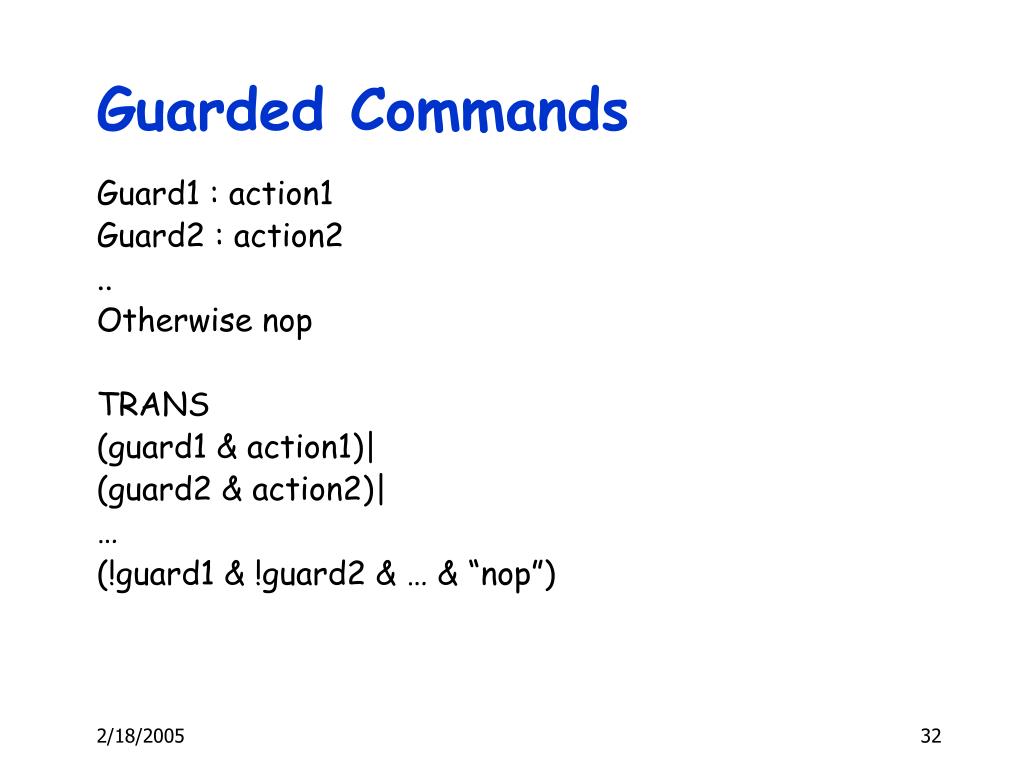 Guarded Commands

Guard1 : action1
Guard2 : action2
..
Otherwise nop

TRANS
(guard1 & action1)|
(guard2 & action2)|
…
(!guard1 & !guard2 & … & “nop”)

2/18/2005

32